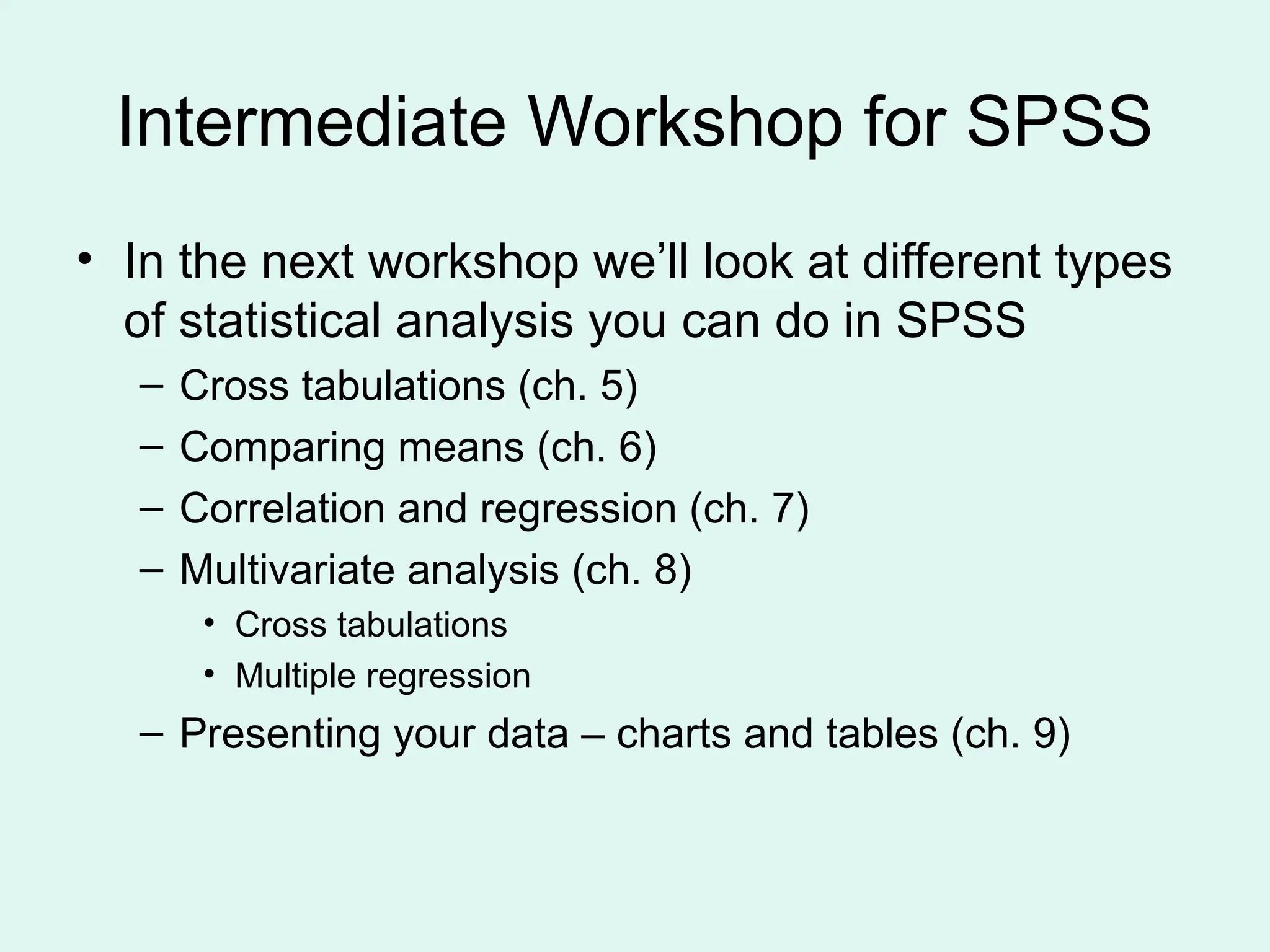 Intermediate Workshop for SPSS

• In the next workshop we’ll look at different types of statistical analysis you can do in SPSS
  – Cross tabulations (ch. 5)
  – Comparing means (ch. 6)
  – Correlation and regression (ch. 7)
  – Multivariate analysis (ch. 8)
    • Cross tabulations
    • Multiple regression
  – Presenting your data – charts and tables (ch. 9)